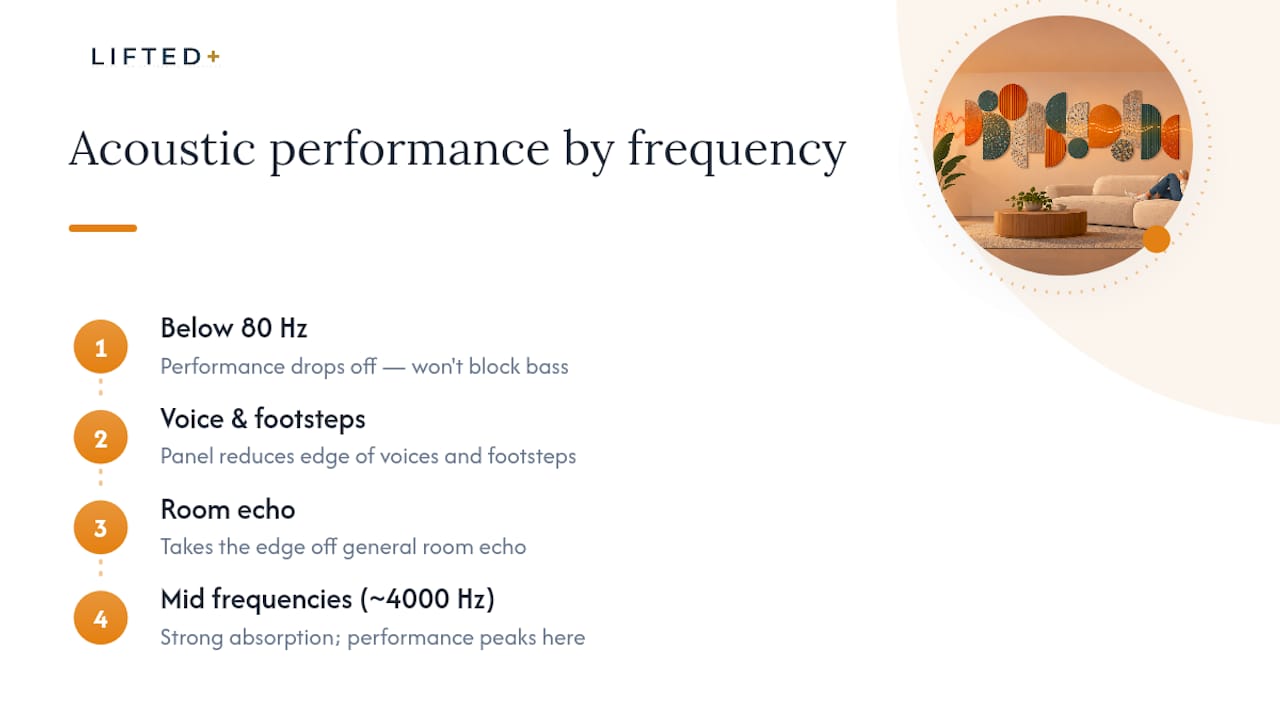 LIFTED+

Acoustic performance by frequency

1 Below 80 Hz
Performance drops off — won't block bass

2 Voice & footsteps
Panel reduces edge of voices and footsteps

3 Room echo
Takes the edge off general room echo

4 Mid frequencies (~4000 Hz)
Strong absorption; performance peaks here